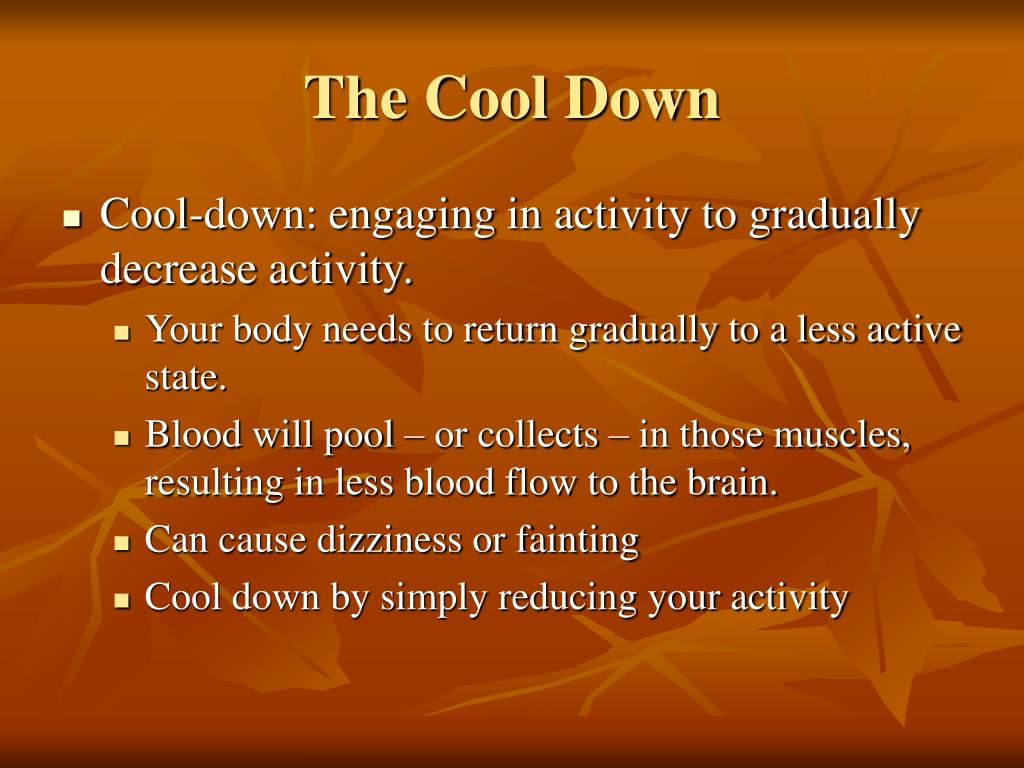 The Cool Down

- Cool-down: engaging in activity to gradually decrease activity.
  - Your body needs to return gradually to a less active state.
  - Blood will pool – or collects – in those muscles, resulting in less blood flow to the brain.
  - Can cause dizziness or fainting
  - Cool down by simply reducing your activity